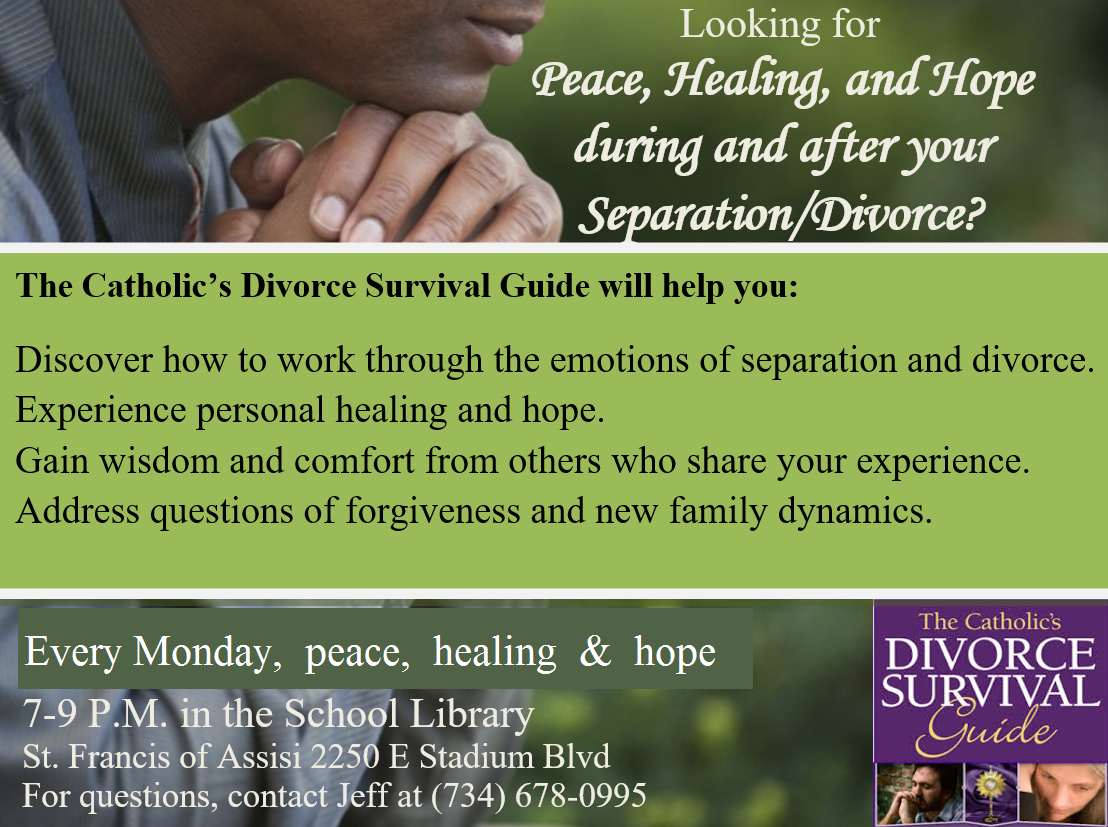 Looking for
Peace, Healing, and Hope during and after your Separation/Divorce?

The Catholic's Divorce Survival Guide will help you:

Discover how to work through the emotions of separation and divorce.
Experience personal healing and hope.
Gain wisdom and comfort from others who share your experience.
Address questions of forgiveness and new family dynamics.

Every Monday, peace, healing & hope

7-9 P.M. in the School Library
St. Francis of Assisi 2250 E Stadium Blvd
For questions, contact Jeff at (734) 678-0995

The Catholic's
DIVORCE
SURVIVAL
Guide